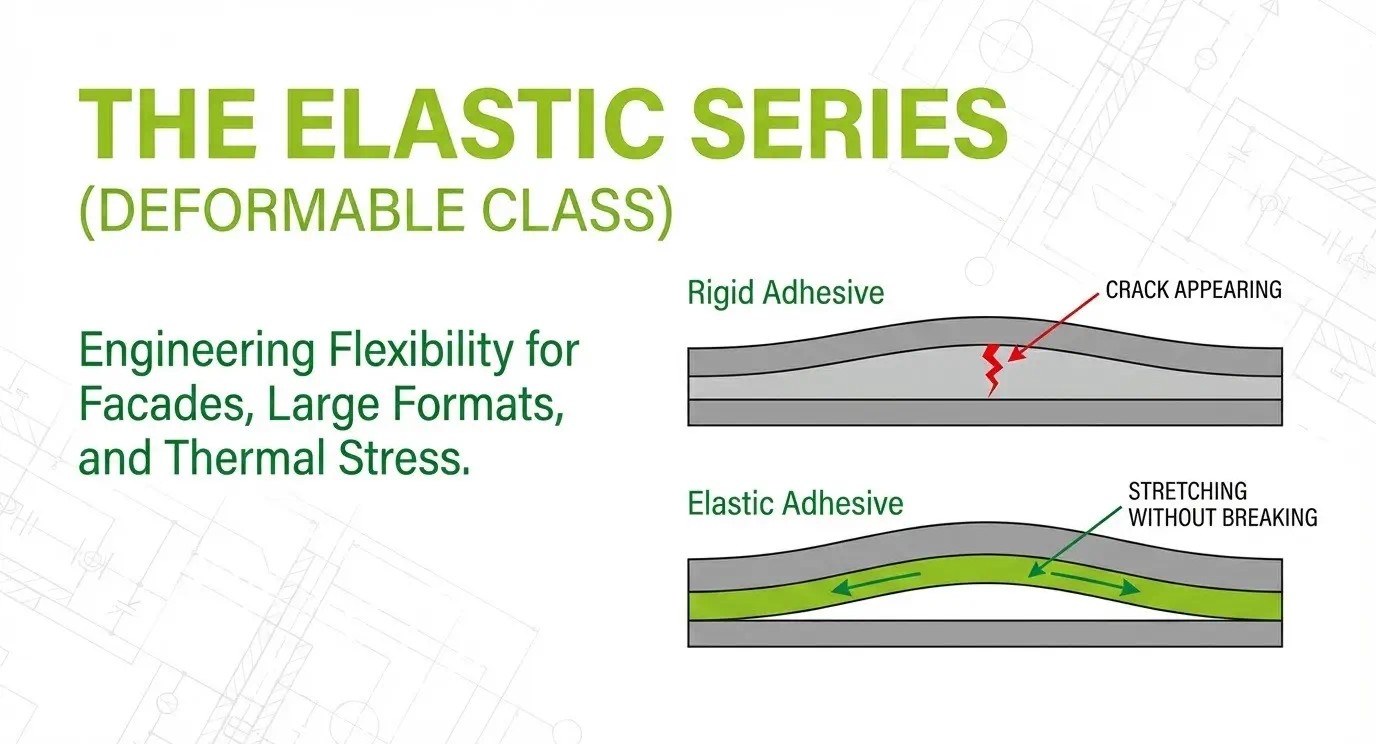 THE ELASTIC SERIES
(DEFORMABLE CLASS)

Engineering Flexibility for Facades, Large Formats, and Thermal Stress.

Rigid Adhesive

CRACK APPEARING

Elastic Adhesive

STRETCHING WITHOUT BREAKING